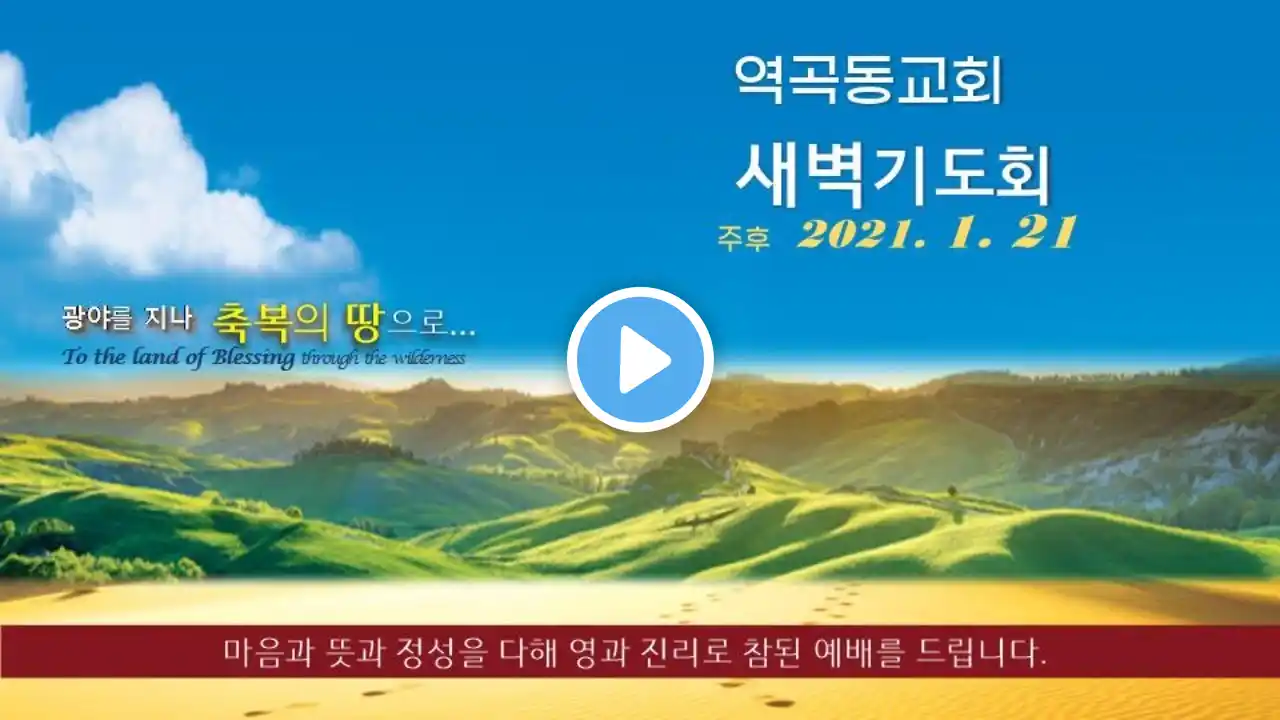 역곡동교회

새벽기도회

주후 2021. 1. 21

광야를 지나 축복의 땅으로...
To the land of Blessing through the wilderness

마음과 뜻과 정성을 다해 영과 진리로 참된 예배를 드립니다.